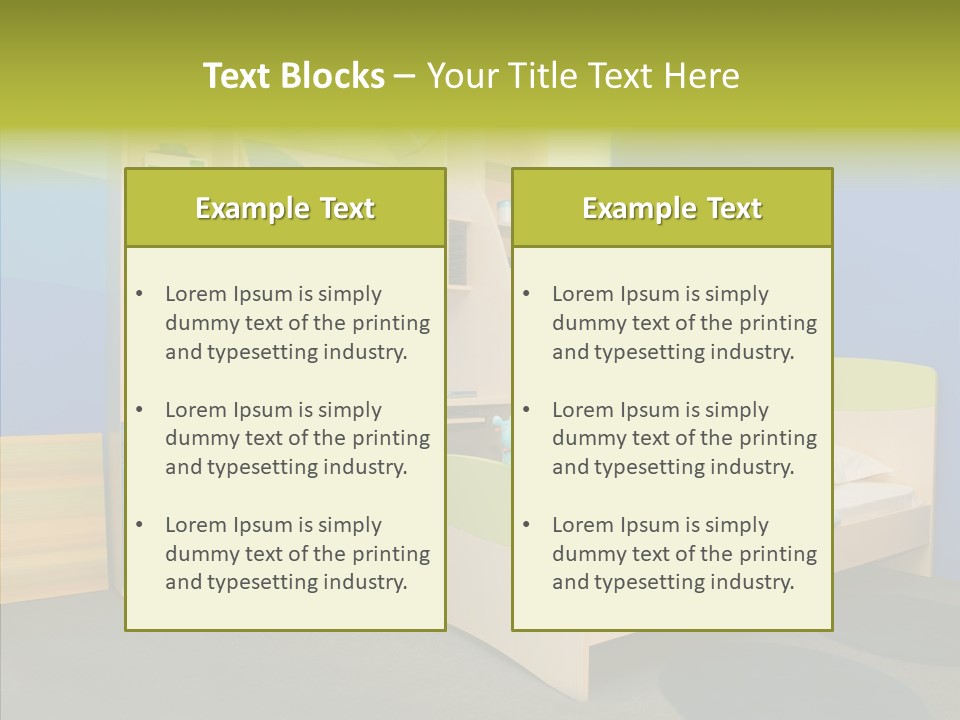 Text Blocks – Your Title Text Here

Example Text

• Lorem Ipsum is simply dummy text of the printing and typesetting industry.

• Lorem Ipsum is simply dummy text of the printing and typesetting industry.

• Lorem Ipsum is simply dummy text of the printing and typesetting industry.

Example Text

• Lorem Ipsum is simply dummy text of the printing and typesetting industry.

• Lorem Ipsum is simply dummy text of the printing and typesetting industry.

• Lorem Ipsum is simply dummy text of the printing and typesetting industry.